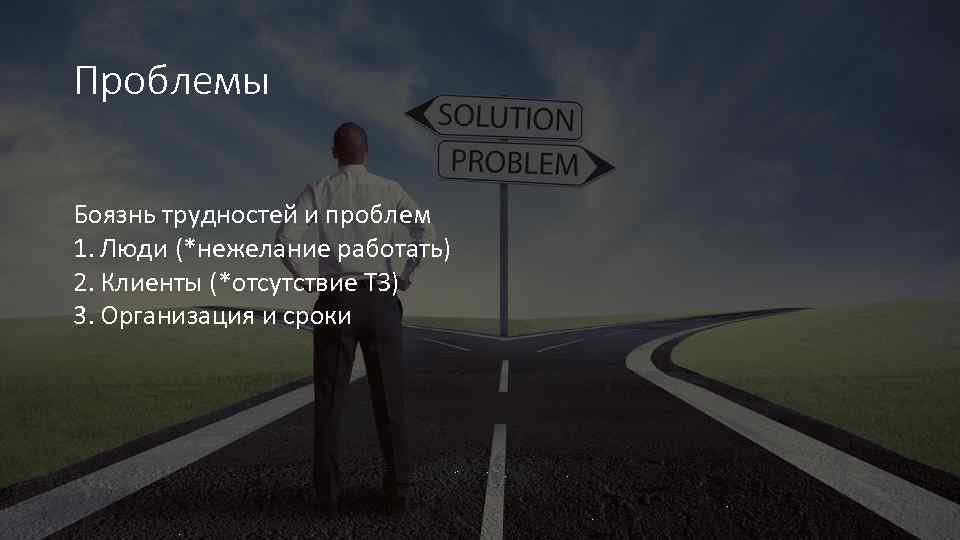 Проблемы

SOLUTION
PROBLEM

Боязнь трудностей и проблем
1. Люди (*нежелание работать)
2. Клиенты (*отсутствие ТЗ)
3. Организация и сроки